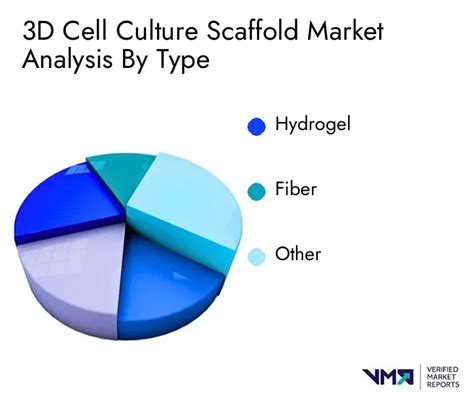 3D Cell Culture Scaffold Market Analysis By Type

Hydrogel

Fiber

Other

VMR VERIFIED MARKET REPORTS